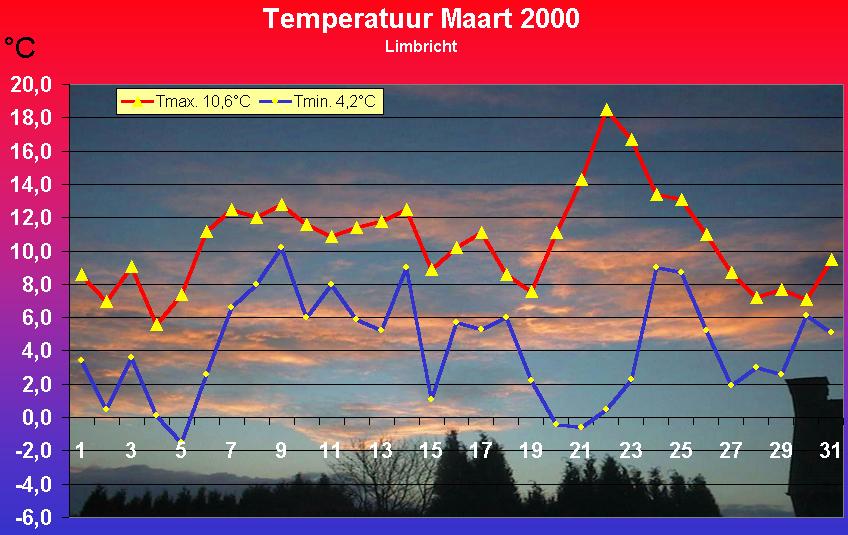 Temperatuur Maart 2000

Limbricht

°C

Tmax. 10,6°C

Tmin. 4,2°C

20,0
18,0
16,0
14,0
12,0
10,0
8,0
6,0
4,0
2,0
0,0
-2,0
-4,0
-6,0

1 3 5 7 9 11 13 15 17 19 21 23 25 27 29 31